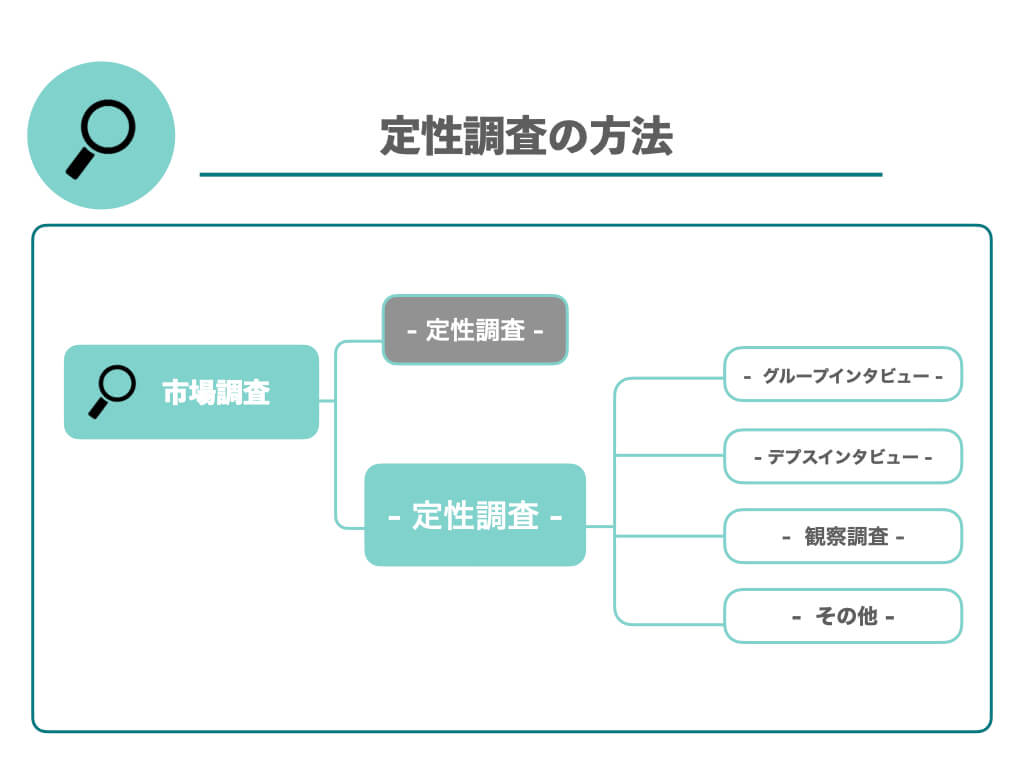 定性調査の方法

市場調査

- 定性調査 -

- 定性調査 -

- グループインタビュー -

- デプスインタビュー -

- 観察調査 -

- その他 -